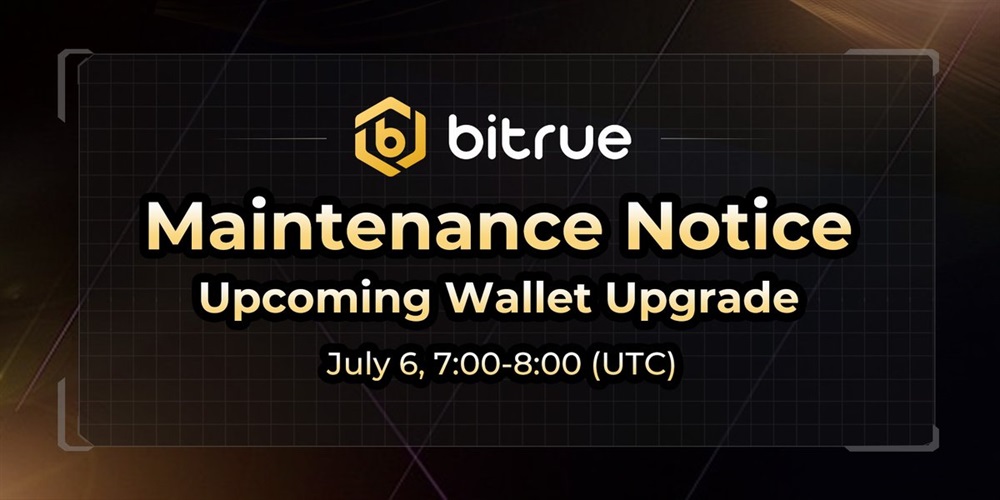 bitrue

Maintenance Notice

Upcoming Wallet Upgrade

July 6, 7:00-8:00 (UTC)